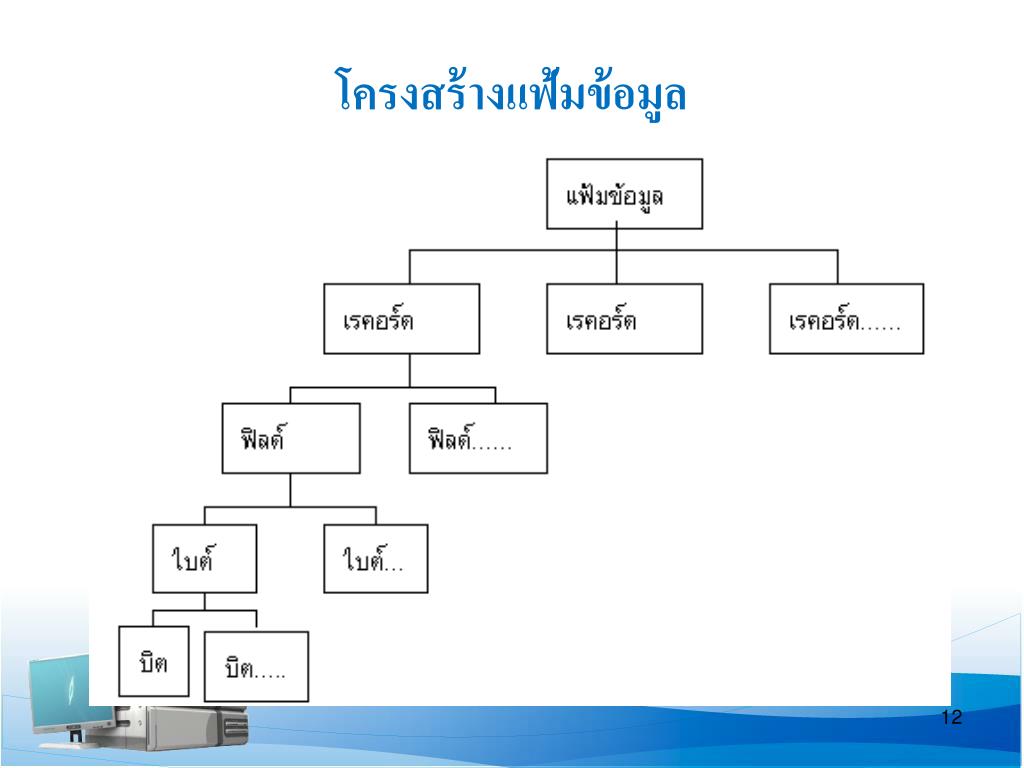 โครงสร้างแฟ้มข้อมูล

แฟ้มข้อมูล

เรคอร์ด

เรคอร์ด

เรคอร์ด......

ฟิลด์

ฟิลด์......

ไบต์

ไบต์...

บิต

บิต.....

12